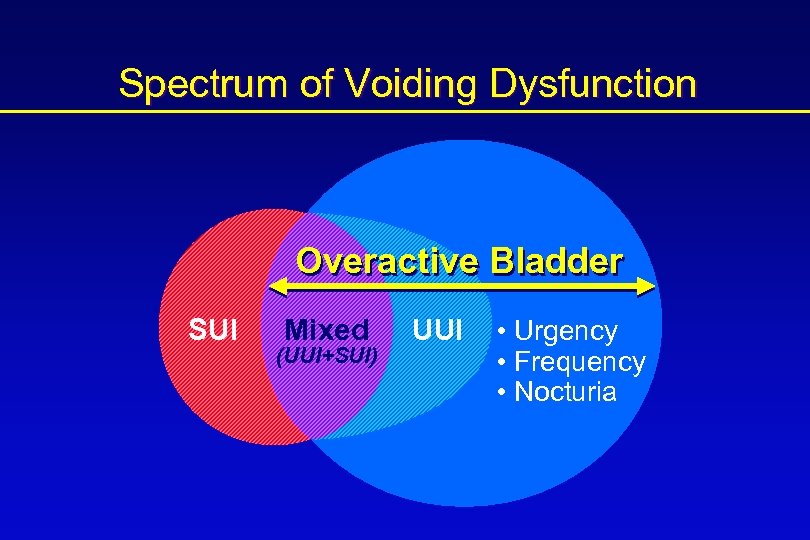 Spectrum of Voiding Dysfunction

Overactive Bladder

SUI

Mixed
(UUI+SUI)

UUI

• Urgency
• Frequency
• Nocturia